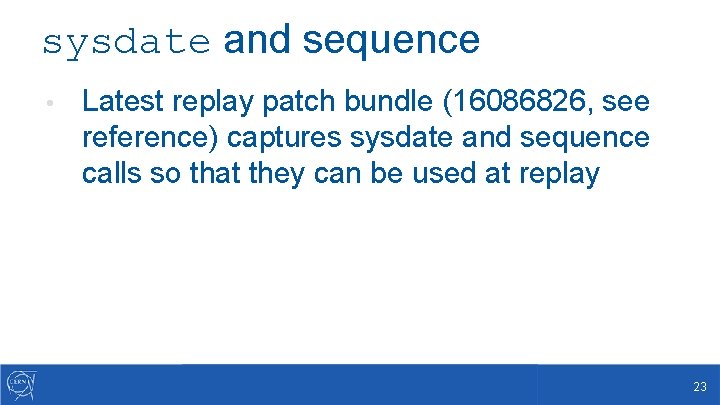 sysdate and sequence

• Latest replay patch bundle (16086826, see reference) captures sysdate and sequence calls so that they can be used at replay

CERN

23